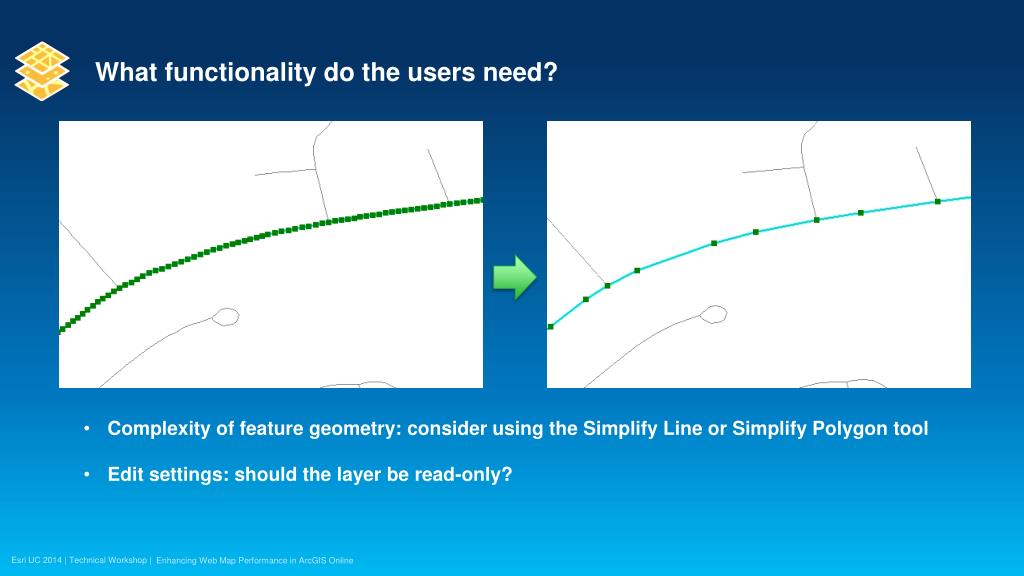 What functionality do the users need?

• Complexity of feature geometry: consider using the Simplify Line or Simplify Polygon tool

• Edit settings: should the layer be read-only?

Esri UC 2014 | Technical Workshop | Enhancing Web Map Performance in ArcGIS Online